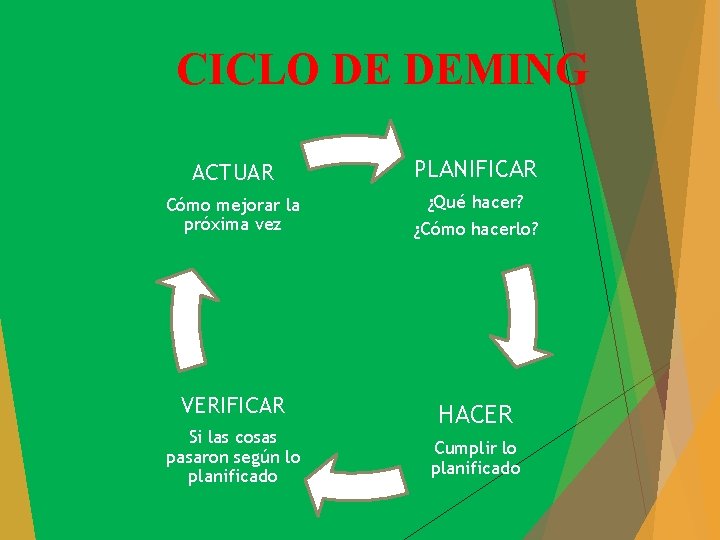 CICLO DE DEMING

ACTUAR
Cómo mejorar la próxima vez

PLANIFICAR
¿Qué hacer?
¿Cómo hacerlo?

HACER
Cumplir lo planificado

VERIFICAR
Si las cosas pasaron según lo planificado